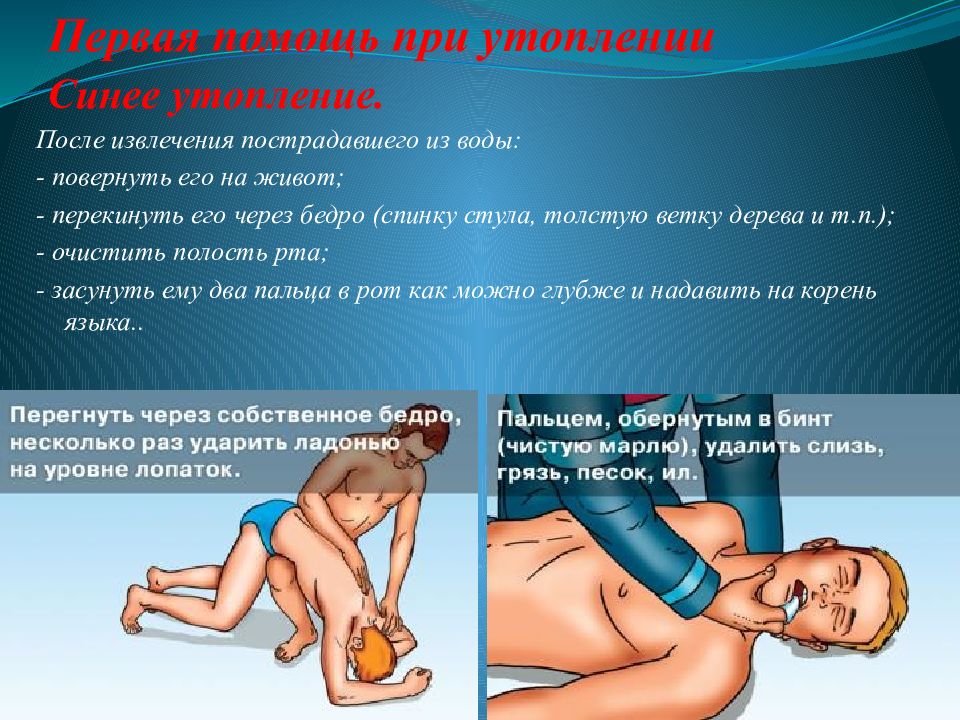 Первая помощь при утоплении
Синее утопление.

После извлечения пострадавшего из воды:
- повернуть его на живот;
- перекинуть его через бедро (спинку стула, толстую ветку дерева и т.п.);
- очистить полость рта;
- засунуть ему два пальца в рот как можно глубже и надавить на корень языка..

Перегнуть через собственное бедро, несколько раз ударить ладонью на уровне лопаток.

Пальцем, обернутым в бинт (чистую марлю), удалить слизь, грязь, песок, ил.